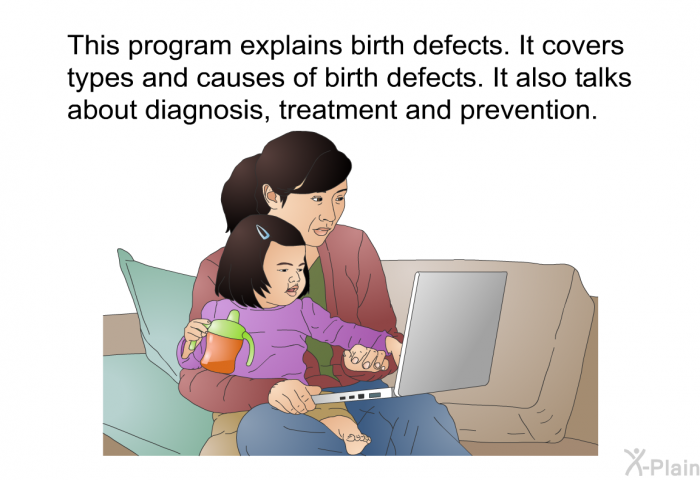 This program explains birth defects. It covers types and causes of birth defects. It also talks about diagnosis, treatment and prevention.

X-Plain